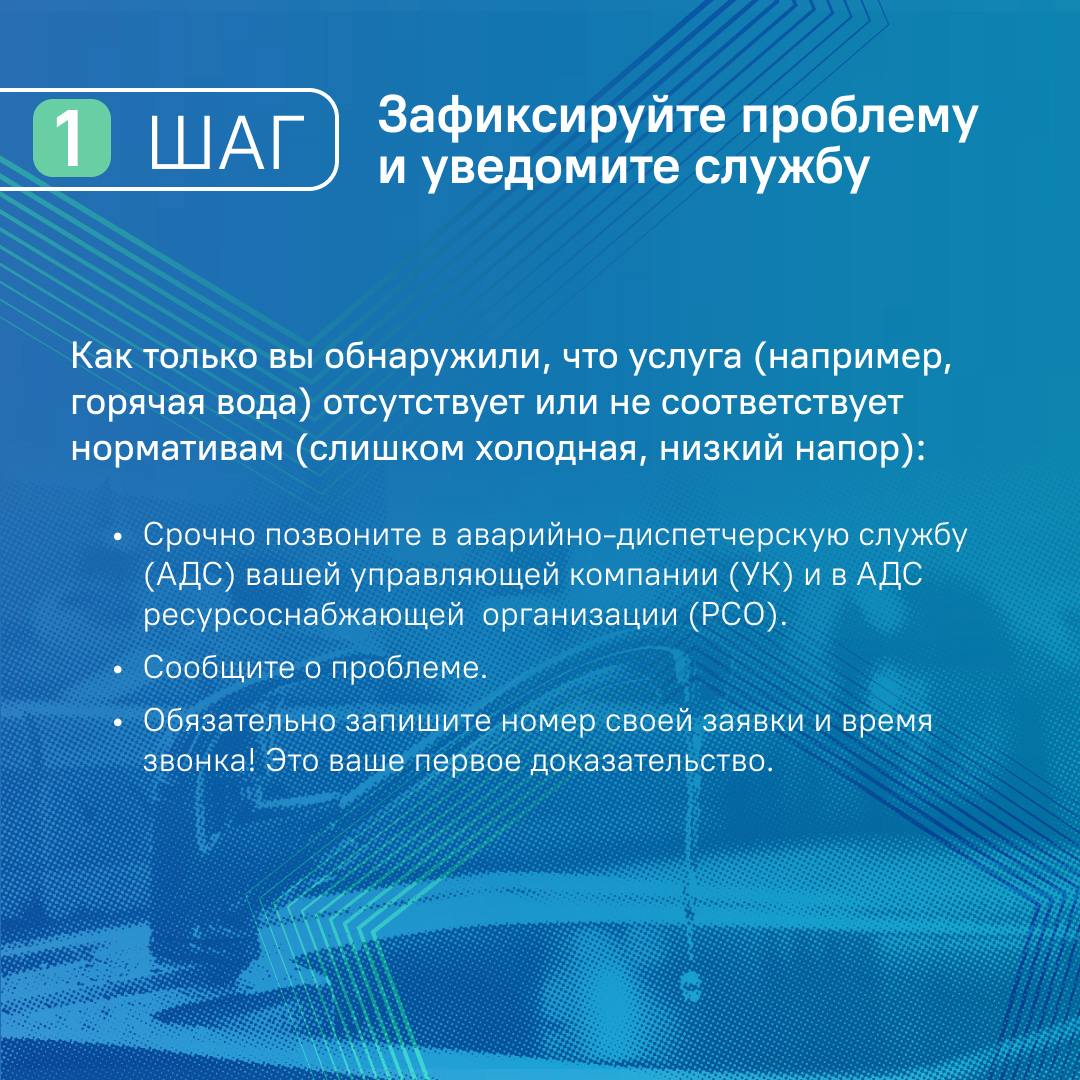 1 ШАГ

Зафиксируйте проблему и уведомите службу

Как только вы обнаружили, что услуга (например, горячая вода) отсутствует или не соответствует нормативам (слишком холодная, низкий напор):

• Срочно позвоните в аварийно-диспетчерскую службу (АДС) вашей управляющей компании (УК) и в АДС ресурсоснабжающей организации (РСО).

• Сообщите о проблеме.

• Обязательно запишите номер своей заявки и время звонка! Это ваше первое доказательство.